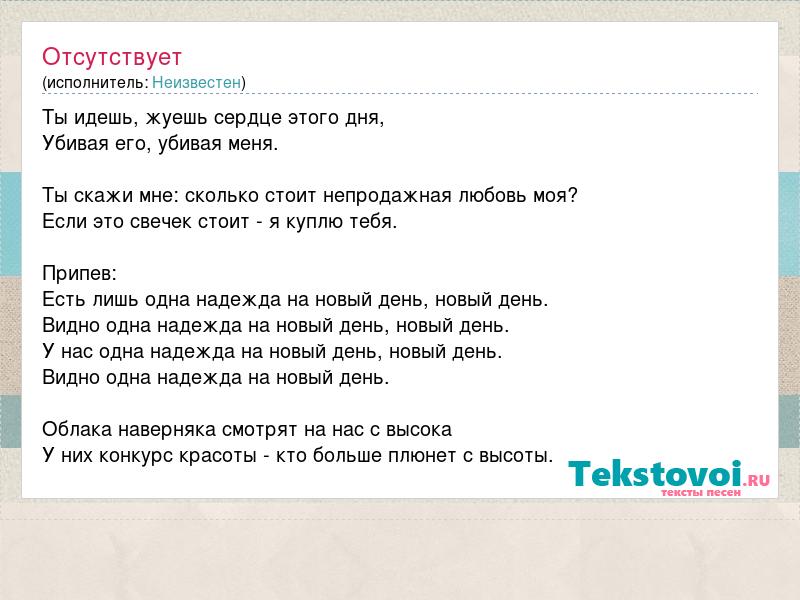 Отсутствует
(исполнитель: Неизвестен)

Ты идешь, жуешь сердце этого дня,
Убивая его, убивая меня.

Ты скажи мне: сколько стоит непродажная любовь моя?
Если это свечек стоит - я куплю тебя.

Припев:
Есть лишь одна надежда на новый день, новый день.
Видно одна надежда на новый день, новый день.
У нас одна надежда на новый день, новый день.
Видно одна надежда на новый день.

Облака наверняка смотрят на нас с высока
У них конкурс красоты - кто больше плюнет с высоты.

Tekstovoi.RU
тексты песен